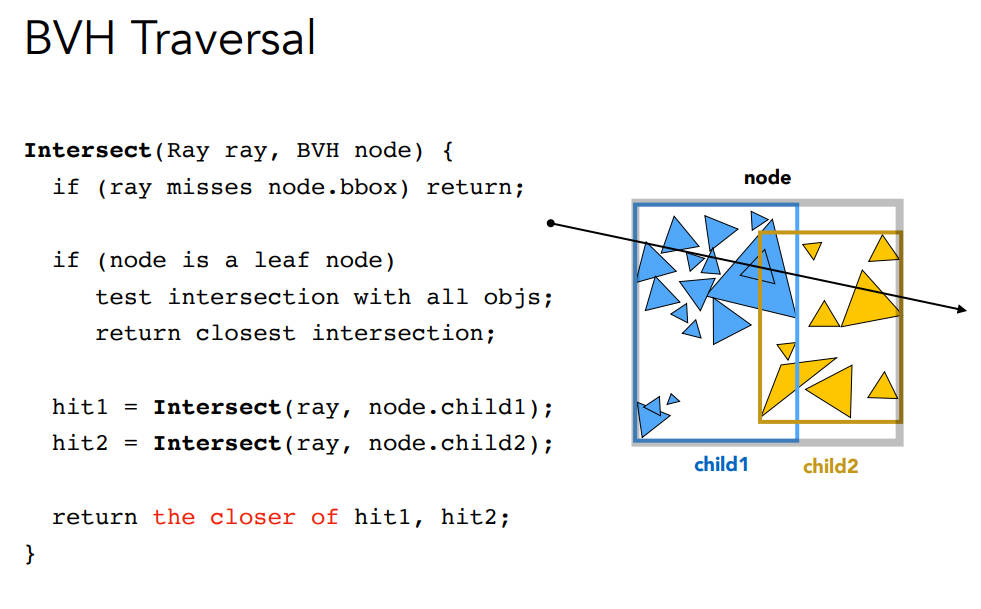 BVH Traversal

Intersect(Ray ray, BVH node) {
  if (ray misses node.bbox) return;

  if (node is a leaf node)
    test intersection with all objs;
    return closest intersection;

  hit1 = Intersect(ray, node.child1);
  hit2 = Intersect(ray, node.child2);

  return the closer of hit1, hit2;
}

node

child1

child2